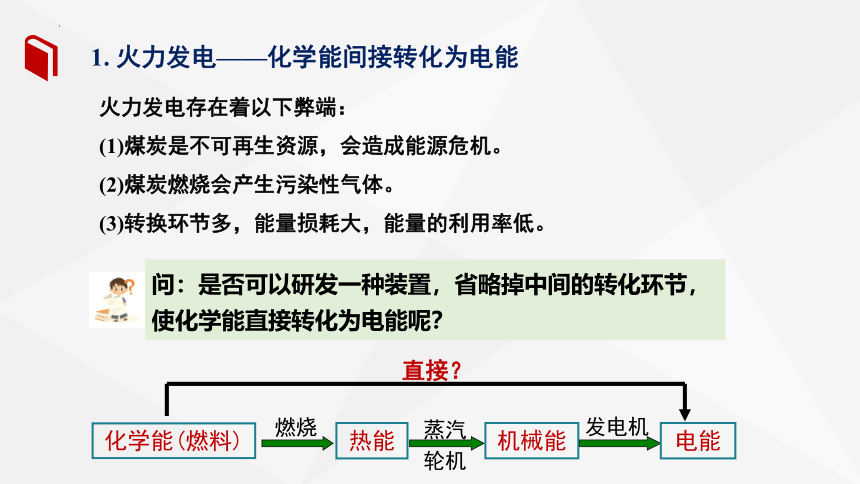 1. 火力发电——化学能间接转化为电能

火力发电存在着以下弊端：

(1)煤炭是不可再生资源，会造成能源危机。

(2)煤炭燃烧会产生污染性气体。

(3)转换环节多，能量损耗大，能量的利用率低。

问：是否可以研发一种装置，省略掉中间的转化环节，使化学能直接转化为电能呢?

直接？

化学能(燃料) 燃烧 热能 蒸汽轮机 机械能 发电机 电能